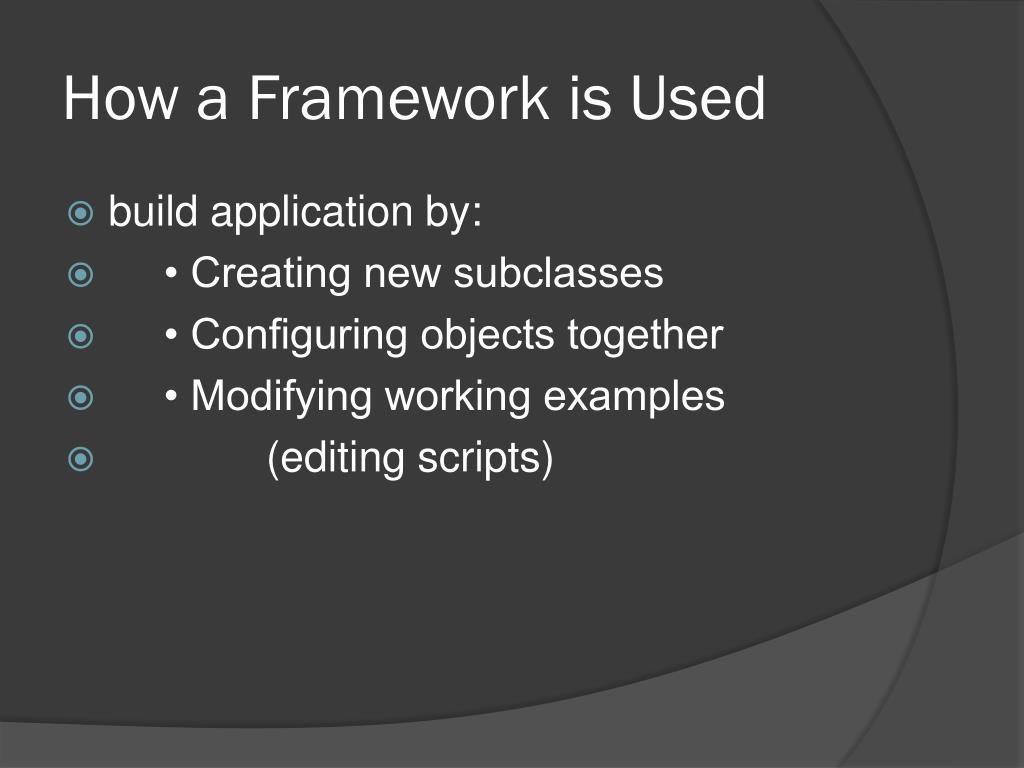 How a Framework is Used

build application by:

• Creating new subclasses

• Configuring objects together

• Modifying working examples

(editing scripts)